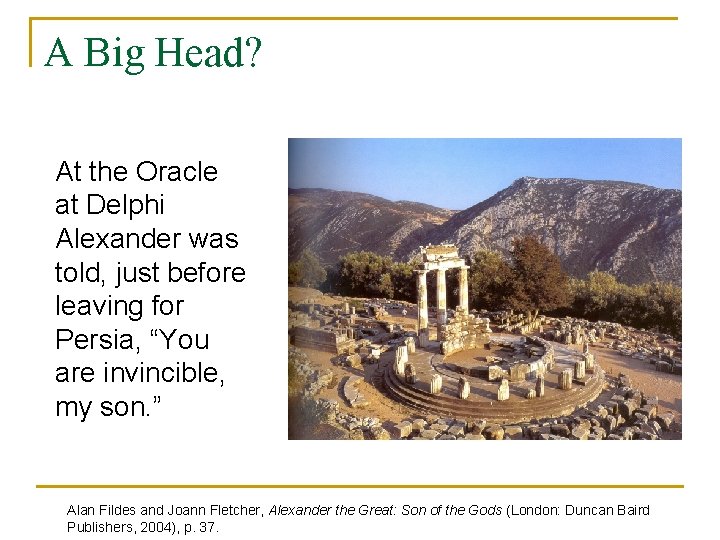 A Big Head?

At the Oracle at Delphi Alexander was told, just before leaving for Persia, “You are invincible, my son.”

Alan Fildes and Joann Fletcher, Alexander the Great: Son of the Gods (London: Duncan Baird Publishers, 2004), p. 37.